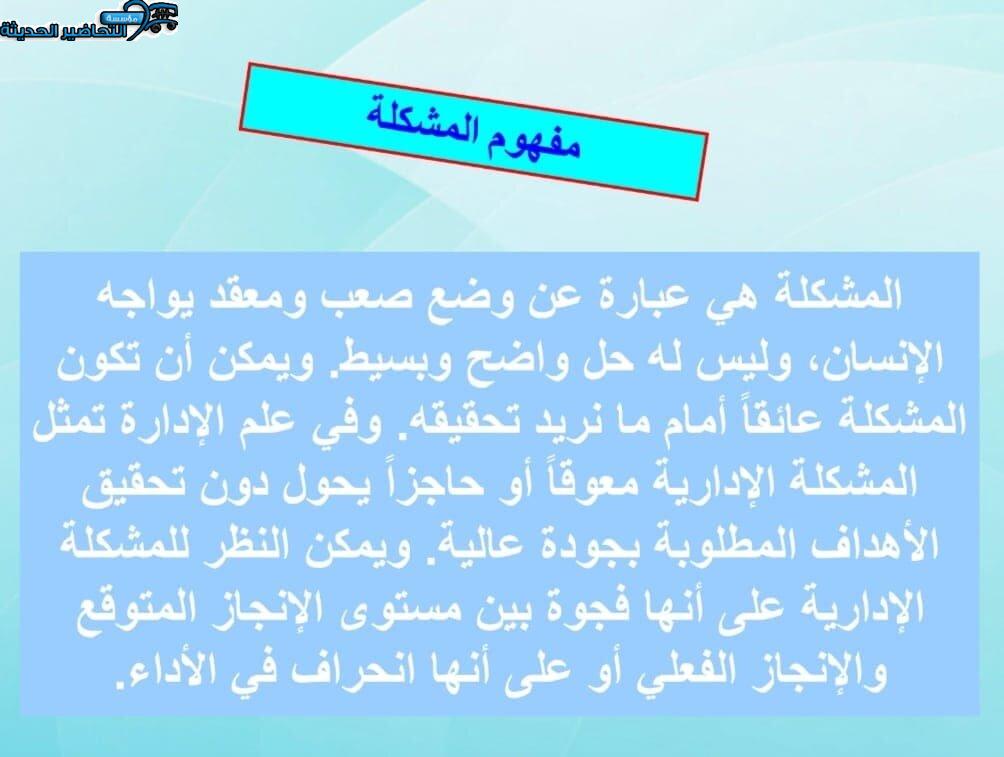 مؤسسة
التحاضير الحديثة

مفهوم المشكلة

المشكلة هي عبارة عن وضع صعب ومعقد يواجه الإنسان، وليس له حل واضح وبسيط. ويمكن أن تكون المشكلة عائقاً أمام ما نريد تحقيقه. وفي علم الإدارة تمثل المشكلة الإدارية معوقاً أو حاجزاً يحول دون تحقيق الأهداف المطلوبة بجودة عالية. ويمكن النظر للمشكلة الإدارية على أنها فجوة بين مستوى الإنجاز المتوقع والإنجاز الفعلي أو على أنها انحراف في الأداء.